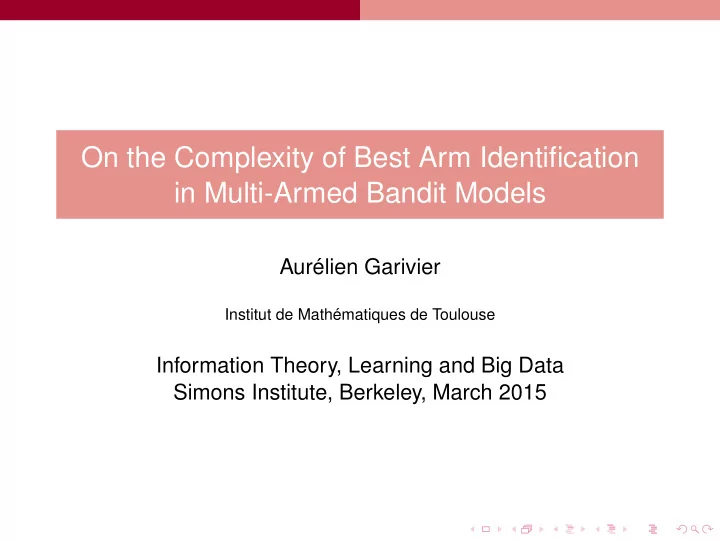 On the Complexity of Best Arm Identification in Multi-Armed Bandit Models

Aurélien Garivier

Institut de Mathématiques de Toulouse

Information Theory, Learning and Big Data
Simons Institute, Berkeley, March 2015